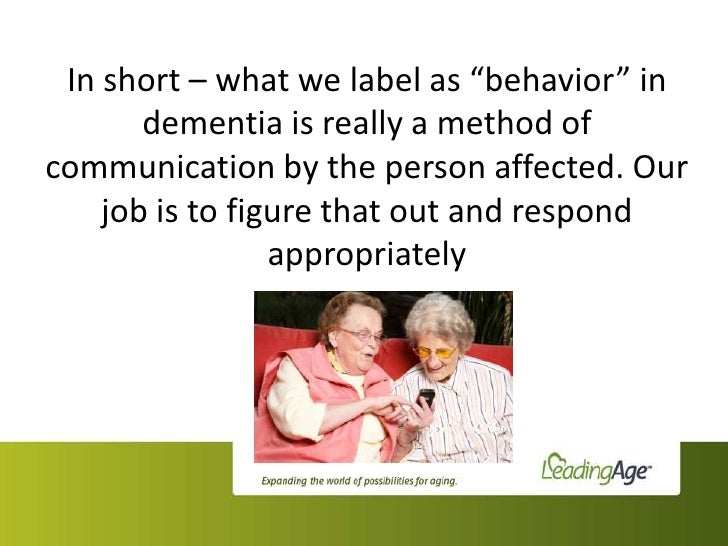 In short – what we label as “behavior” in dementia is really a method of communication by the person affected. Our job is to figure that out and respond appropriately

Expanding the world of possibilities for aging.

LeadingAge